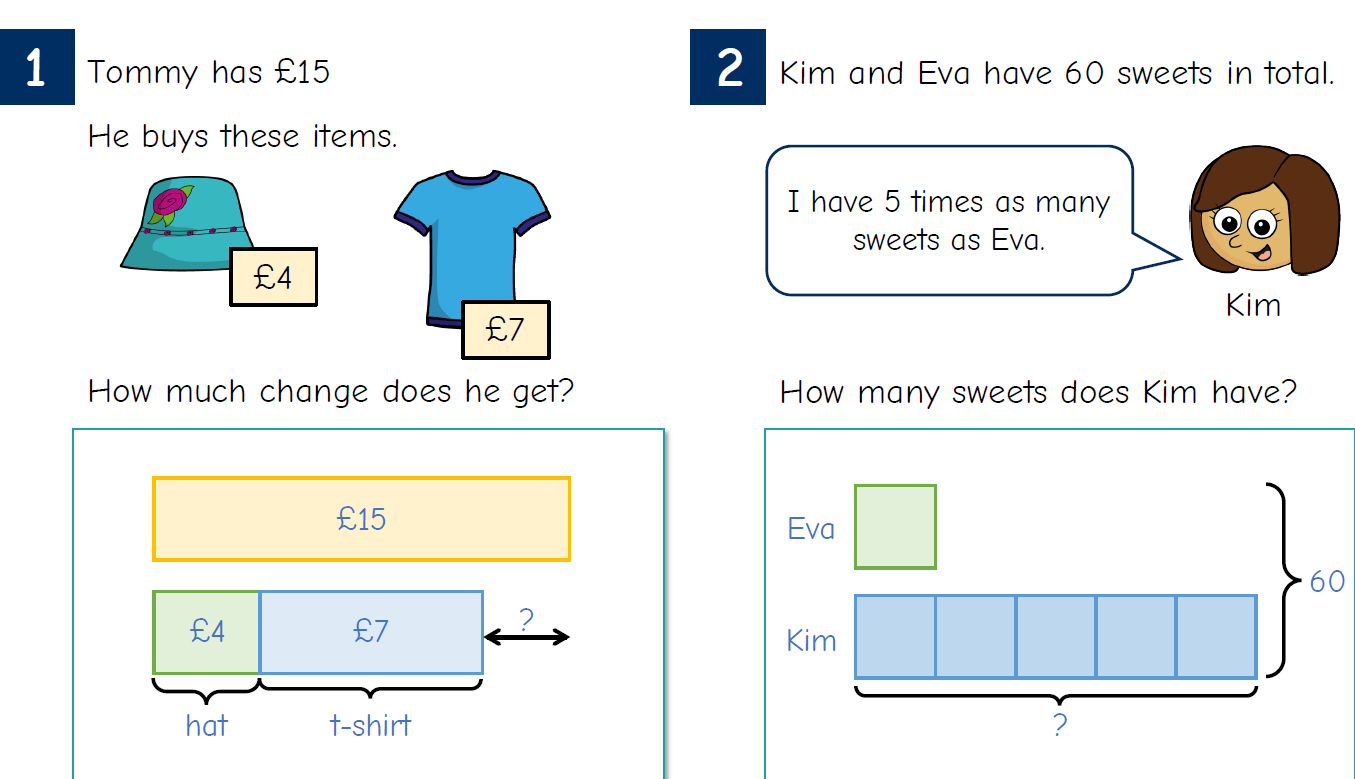 1 Tommy has £15

He buys these items.

£4

£7

How much change does he get?

£15

£4

£7

?

hat

t-shirt

2 Kim and Eva have 60 sweets in total.

I have 5 times as many sweets as Eva.

Kim

How many sweets does Kim have?

Eva

Kim

60

?